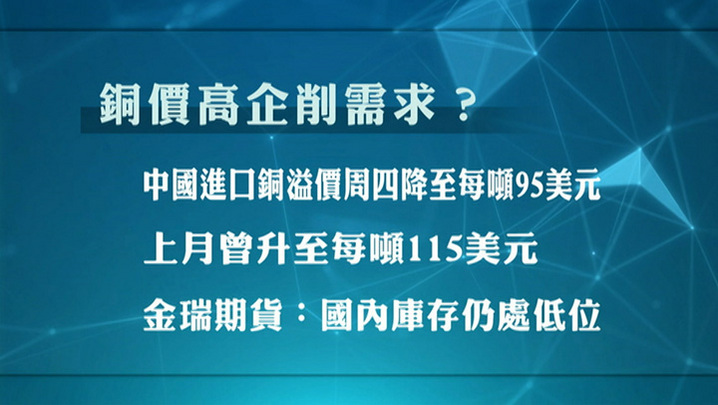 銅價高企削需求？

中國進口銅溢價周四降至每噸95美元

上月曾升至每噸115美元

金瑞期貨：國內庫存仍處低位